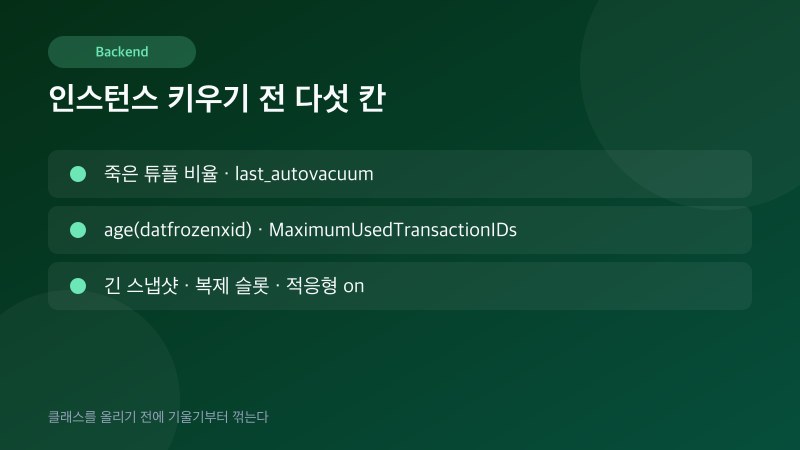 Backend

인스턴스 키우기 전 다섯 칸

죽은 튜플 비율 · last_autovacuum

age(datfrozenxid) · MaximumUsedTransactionIDs

긴 스냅샷 · 복제 슬롯 · 적응형 on

클래스를 올리기 전에 기울기부터 꺾는다